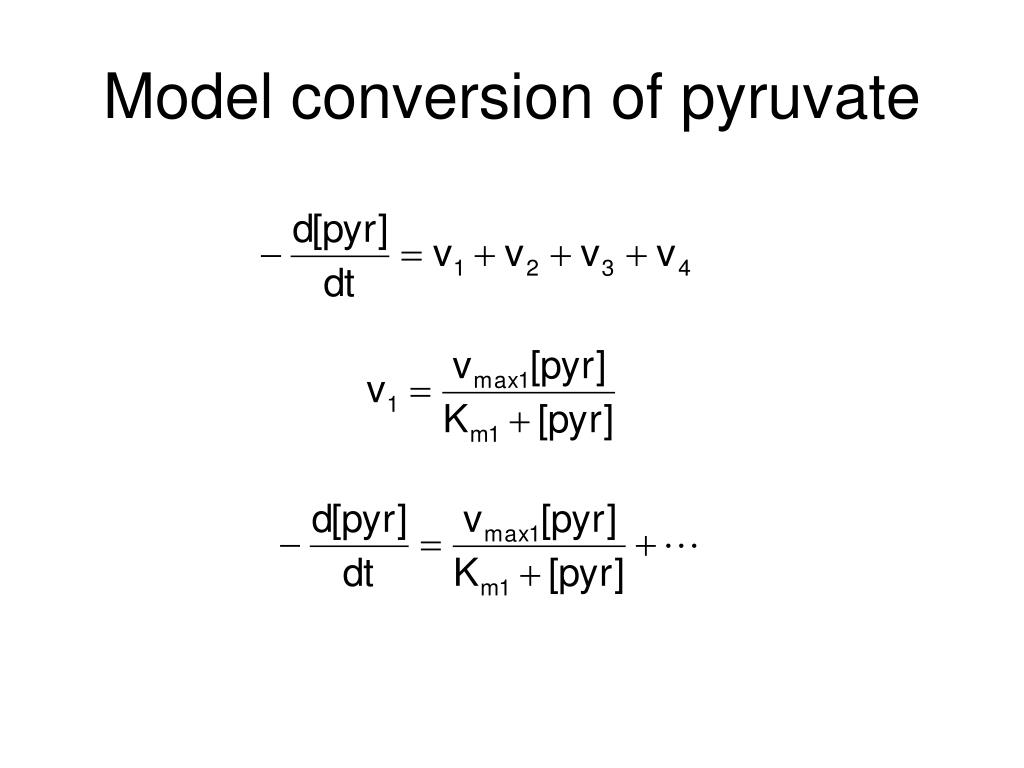 Model conversion of pyruvate

$-\frac{d[pyr]}{dt} = v_1 + v_2 + v_3 + v_4$

$v_1 = \frac{v_{max1}[pyr]}{K_{m1} + [pyr]}$

$-\frac{d[pyr]}{dt} = \frac{v_{max1}[pyr]}{K_{m1} + [pyr]} + \cdots$